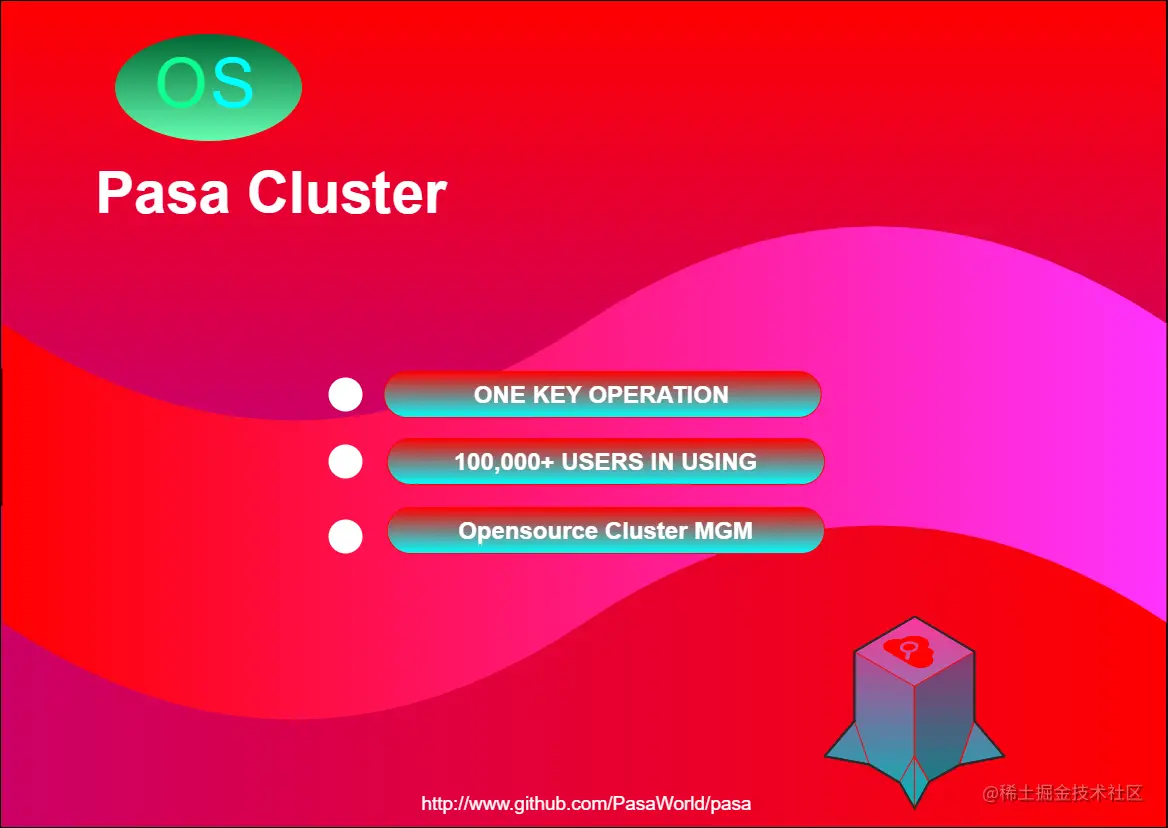 OS

Pasa Cluster

ONE KEY OPERATION

100,000+ USERS IN USING

Opensource Cluster MGM

http://www.github.com/PasaWorld/pasa

@稀土掘金技术社区